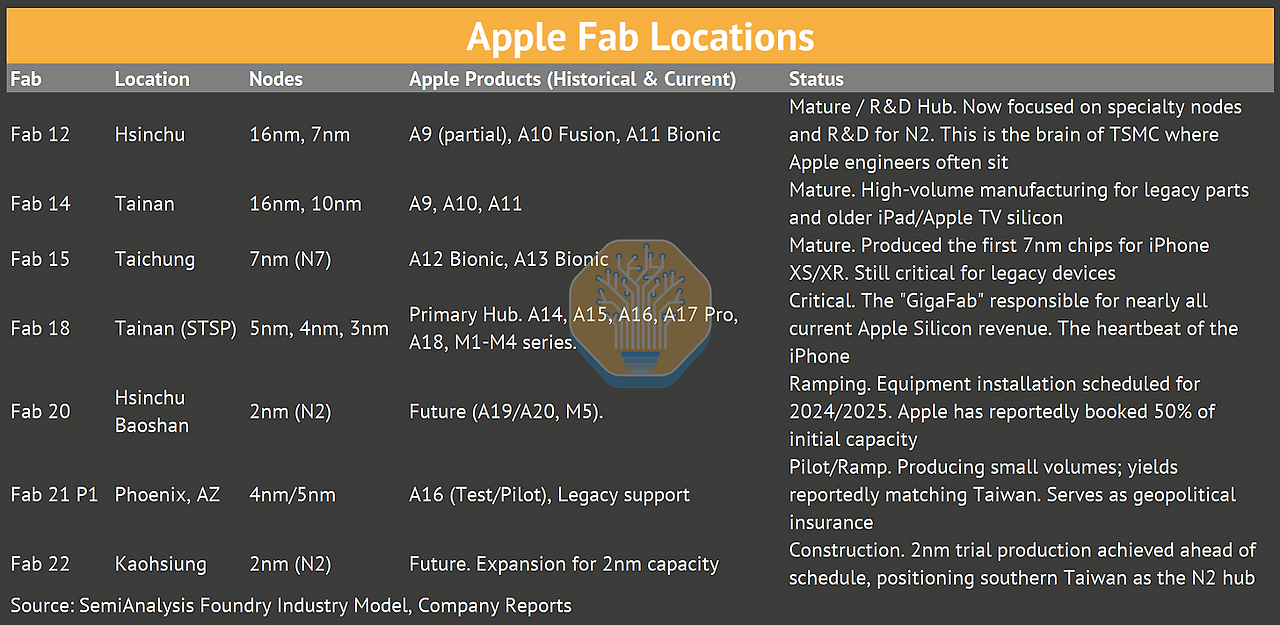 Apple Fab Locations

| Fab | Location | Nodes | Apple Products (Historical & Current) | Status |
|---|---|---|---|---|
| Fab 12 | Hsinchu | 16nm, 7nm | A9 (partial), A10 Fusion, A11 Bionic | Mature / R&D Hub. Now focused on specialty nodes and R&D for N2. This is the brain of TSMC where Apple engineers often sit |
| Fab 14 | Tainan | 16nm, 10nm | A9, A10, A11 | Mature. High-volume manufacturing for legacy parts and older iPad/Apple TV silicon |
| Fab 15 | Taichung | 7nm (N7) | A12 Bionic, A13 Bionic | Mature. Produced the first 7nm chips for iPhone XS/XR. Still critical for legacy devices |
| Fab 18 | Tainan (STSP) | 5nm, 4nm, 3nm | Primary Hub. A14, A15, A16, A17 Pro, A18, M1-M4 series. | Critical. The "GigaFab" responsible for nearly all current Apple Silicon revenue. The heartbeat of the iPhone |
| Fab 20 | Hsinchu Baoshan | 2nm (N2) | Future (A19/A20, M5). | Ramping. Equipment installation scheduled for 2024/2025. Apple has reportedly booked 50% of initial capacity |
| Fab 21 P1 | Phoenix, AZ | 4nm/5nm | A16 (Test/Pilot), Legacy support | Pilot/Ramp. Producing small volumes; yields reportedly matching Taiwan. Serves as geopolitical insurance |
| Fab 22 | Kaohsiung | 2nm (N2) | Future. Expansion for 2nm capacity | Construction. 2nm trial production achieved ahead of schedule, positioning southern Taiwan as the N2 hub |

Source: SemiAnalysis Foundry Industry Model, Company Reports